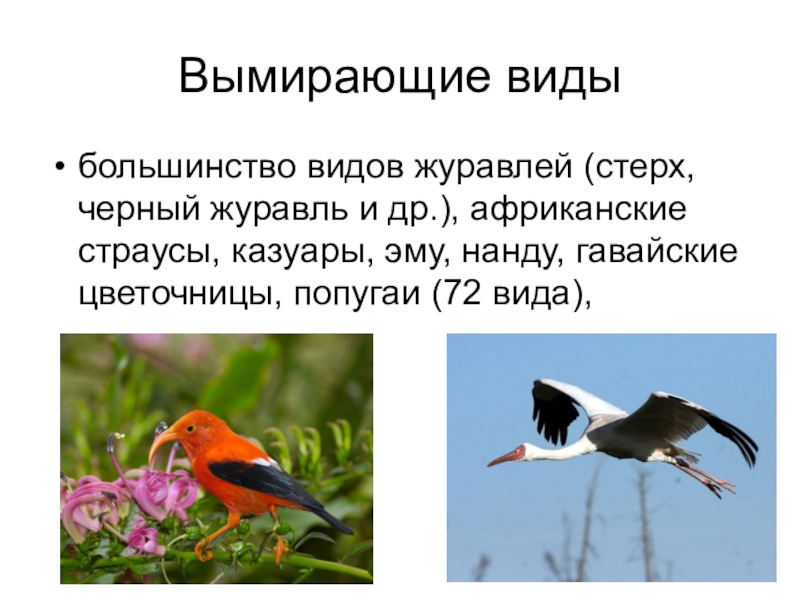 Вымирающие виды

• большинство видов журавлей (стерх, черный журавль и др.), африканские страусы, казуары, эму, нанду, гавайские цветочницы, попугаи (72 вида),